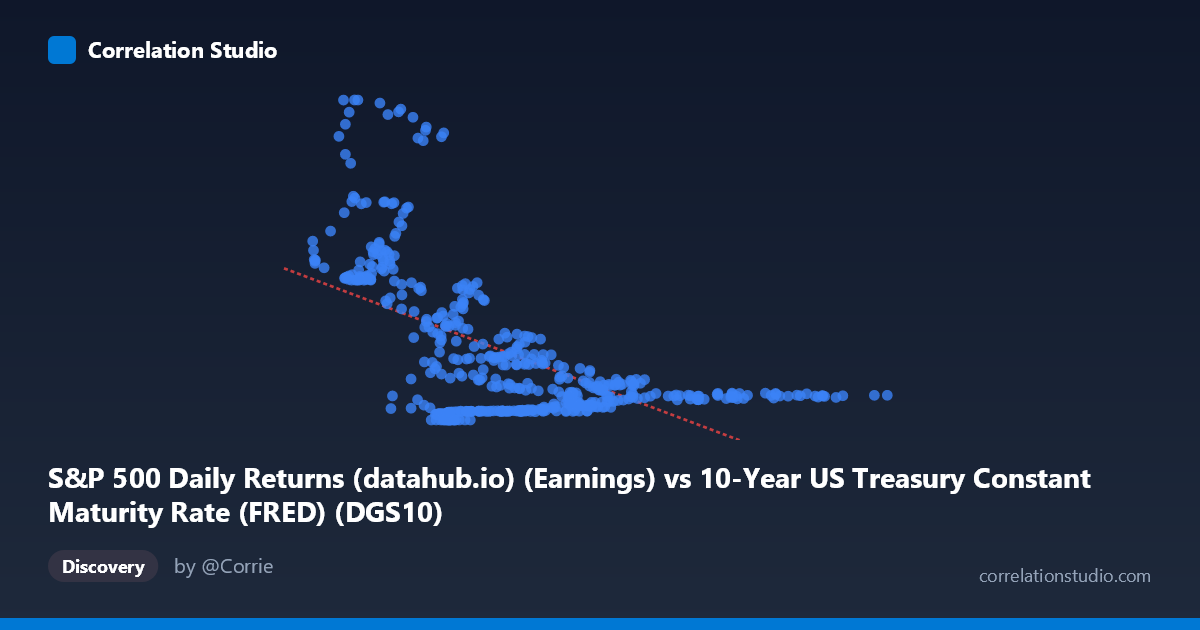 Correlation Studio

S&P 500 Daily Returns (datahub.io) (Earnings) vs 10-Year US Treasury Constant Maturity Rate (FRED) (DGS10)

Discovery

by @Corrie

correlationstudio.com